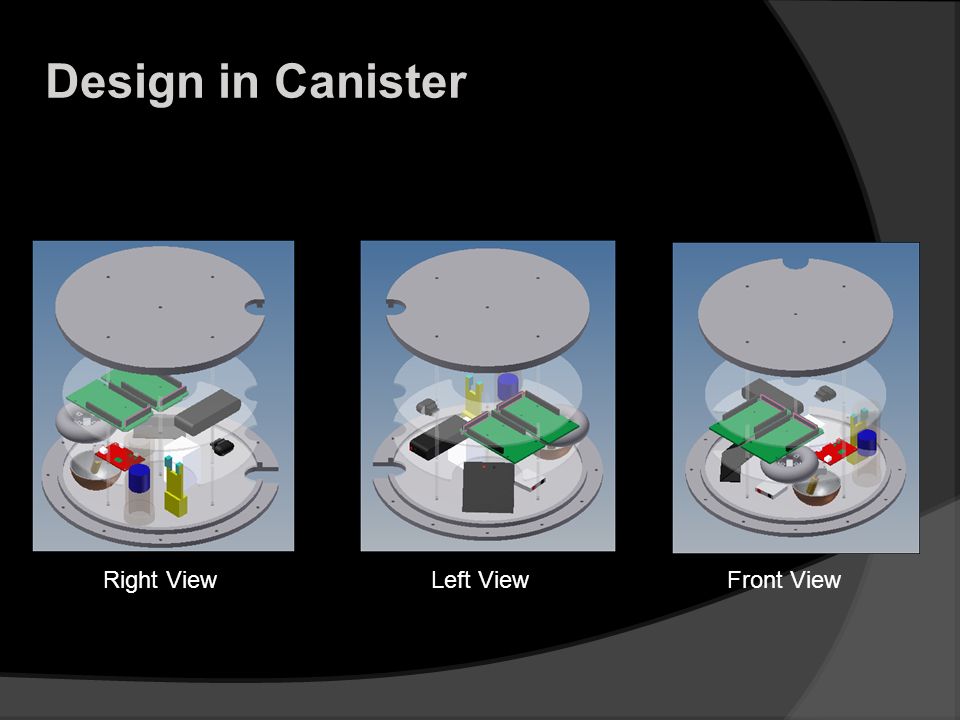 Design in Canister

Right View

Left View

Front View